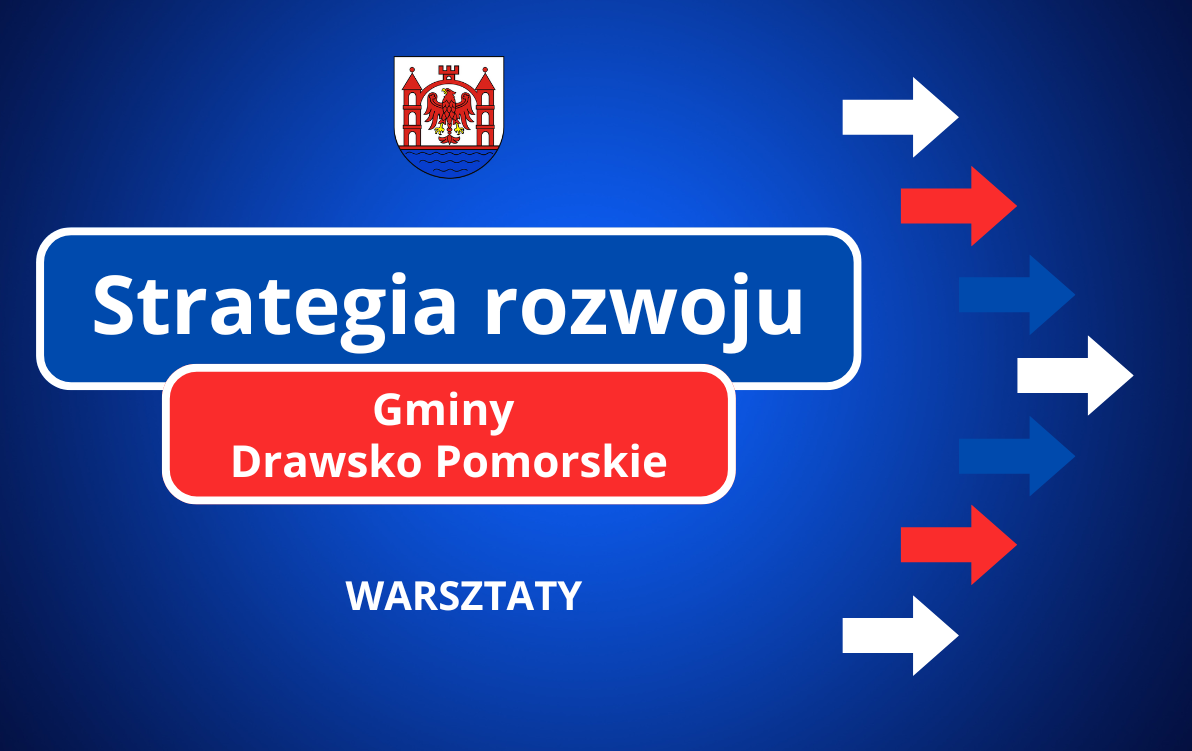 Strategia rozwoju

Gminy
Drawsko Pomorskie

WARSZTATY